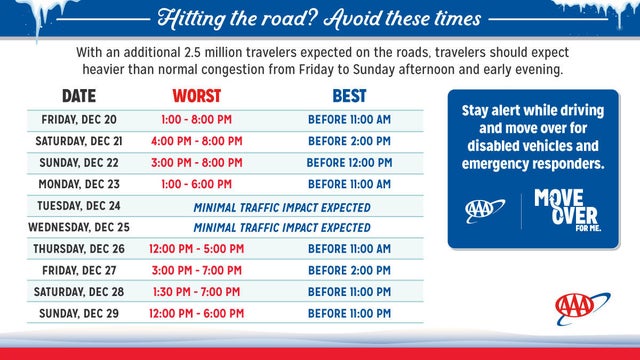 Hitting the road? Avoid these times

With an additional 2.5 million travelers expected on the roads, travelers should expect heavier than normal congestion from Friday to Sunday afternoon and early evening.

| DATE | WORST | BEST |
|---|---|---|
| FRIDAY, DEC 20 | 1:00 - 8:00 PM | BEFORE 11:00 AM |
| SATURDAY, DEC 21 | 4:00 PM - 8:00 PM | BEFORE 2:00 PM |
| SUNDAY, DEC 22 | 3:00 PM - 8:00 PM | BEFORE 12:00 PM |
| MONDAY, DEC 23 | 1:00 - 6:00 PM | BEFORE 11:00 AM |
| TUESDAY, DEC 24 | MINIMAL TRAFFIC IMPACT EXPECTED | |
| WEDNESDAY, DEC 25 | MINIMAL TRAFFIC IMPACT EXPECTED | |
| THURSDAY, DEC 26 | 12:00 PM - 5:00 PM | BEFORE 11:00 AM |
| FRIDAY, DEC 27 | 3:00 PM - 7:00 PM | BEFORE 2:00 PM |
| SATURDAY, DEC 28 | 1:30 PM - 7:00 PM | BEFORE 11:00 PM |
| SUNDAY, DEC 29 | 12:00 PM - 6:00 PM | BEFORE 11:00 PM |

Stay alert while driving and move over for disabled vehicles and emergency responders.

AAA

MOVE OVER FOR ME.

AAA